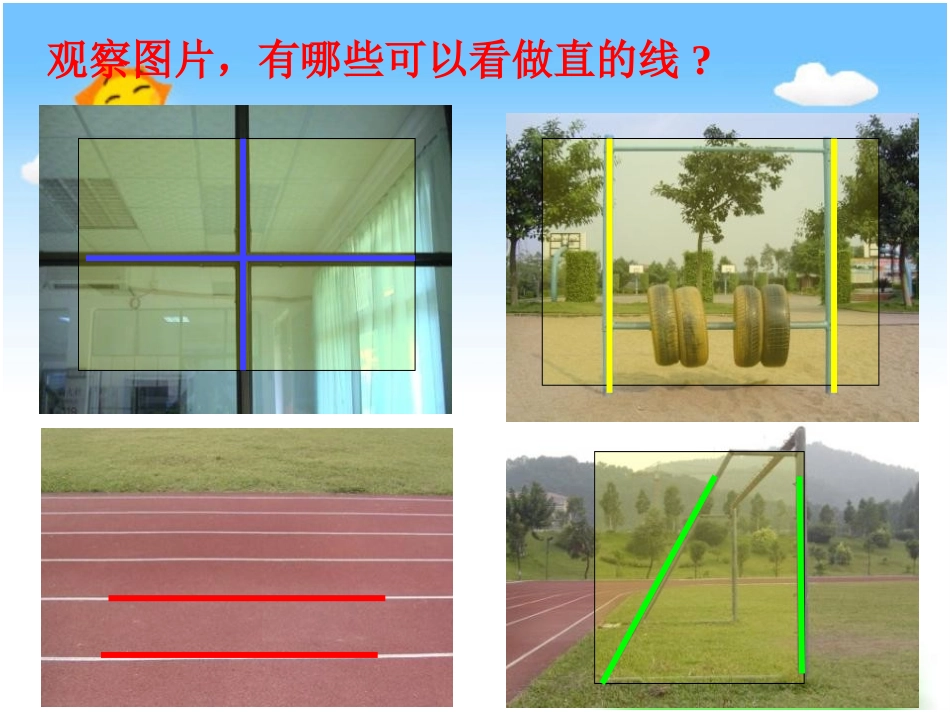 观察图片，有哪些可以看做直的线？